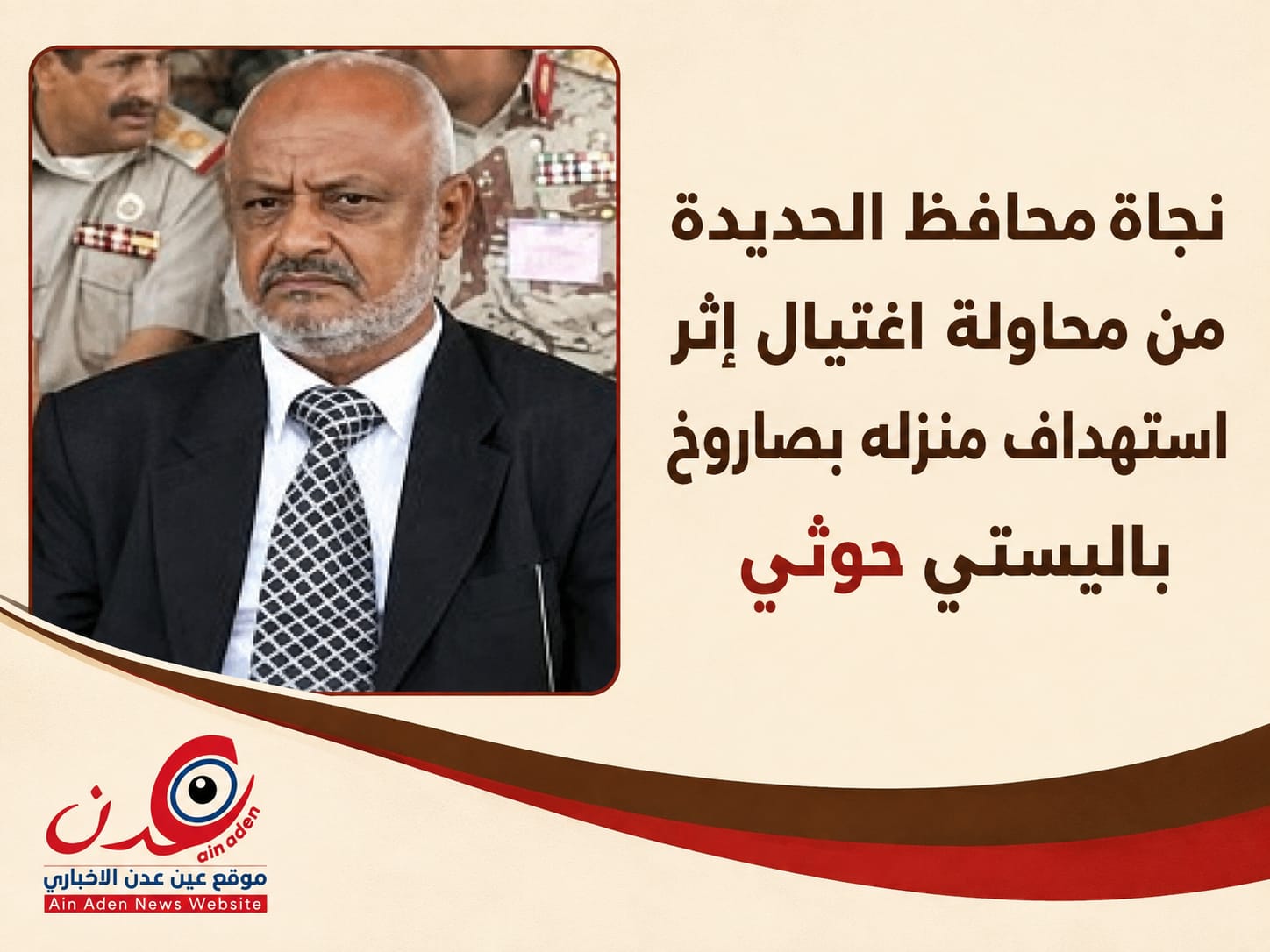 نجاة محافظ الحديدة من محاولة اغتيال إثر استهداف منزله بصاروخ باليستي حوثي

عدن
ain aden
موقع عين عدن الاخباري
Ain Aden News Website